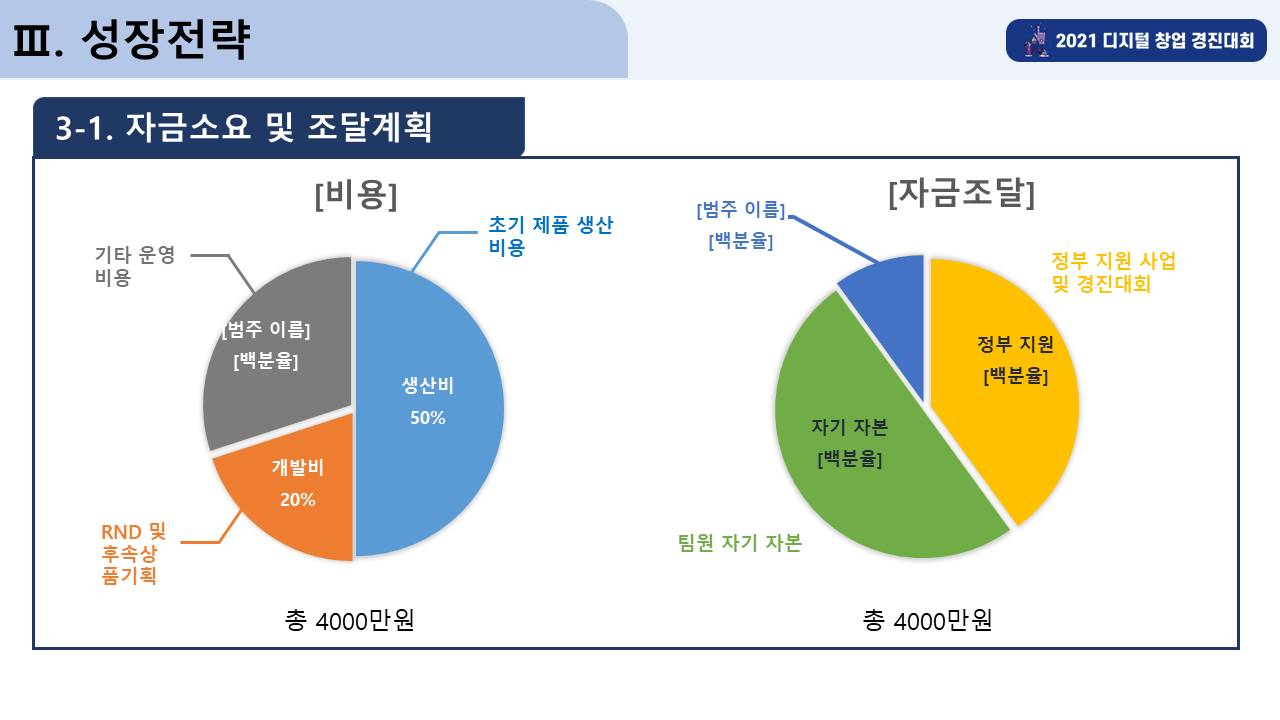 Ⅲ. 성장전략

2021 디지털 창업 경진대회

3-1. 자금소요 및 조달계획

[비용]

기타 운영 비용

초기 제품 생산 비용

[범주 이름]
[백분율]

생산비
50%

개발비
20%

RND 및 후속상품기획

총 4000만원

[자금조달]

[범주 이름]
[백분율]

정부 지원 사업 및 경진대회

정부 지원
[백분율]

자기 자본
[백분율]

팀원 자기 자본

총 4000만원